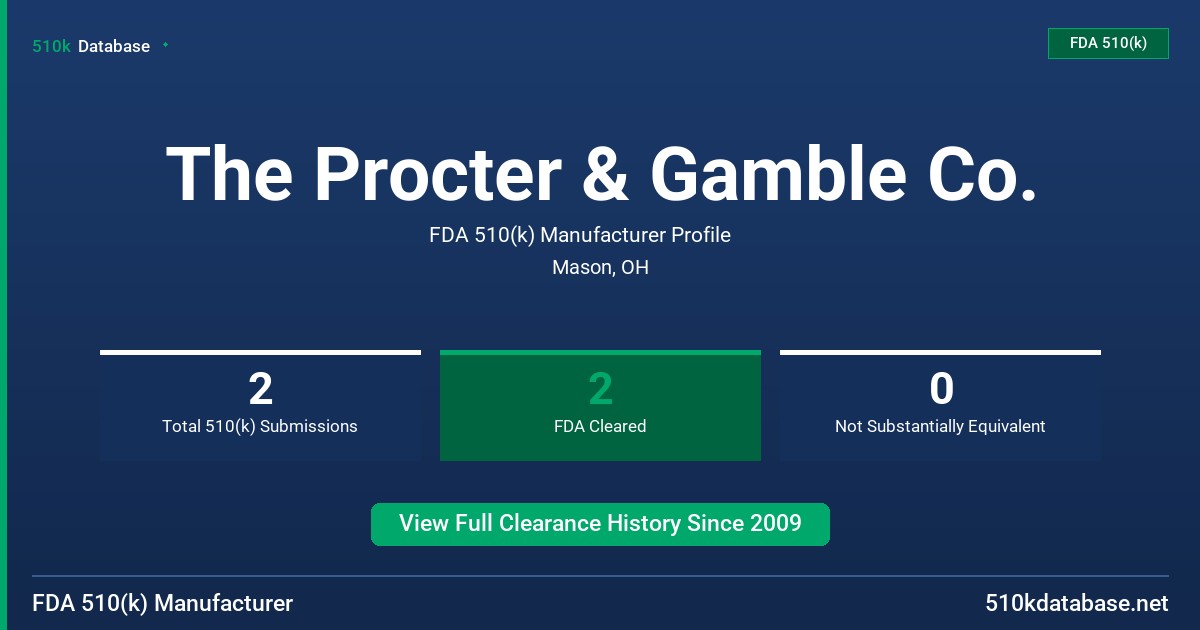 510k Database

FDA 510(k)

The Procter & Gamble Co.

FDA 510(k) Manufacturer Profile

Mason, OH

2
Total 510(k) Submissions

2
FDA Cleared

0
Not Substantially Equivalent

View Full Clearance History Since 2009

FDA 510(k) Manufacturer

510kdatabase.net